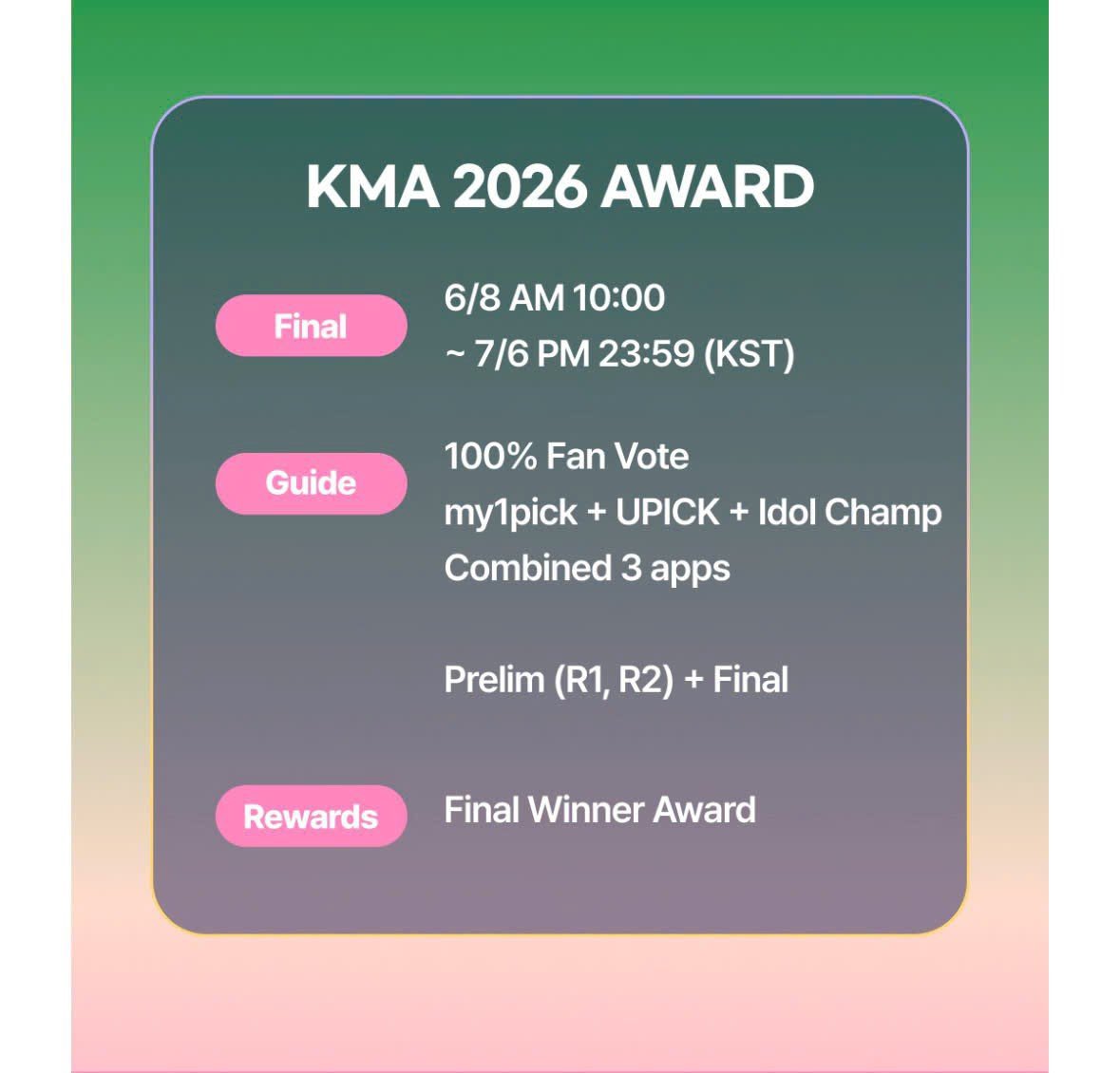 KMA 2026 AWARD

Final
6/8 AM 10:00
~ 7/6 PM 23:59 (KST)

Guide
100% Fan Vote
my1pick + UPICK + Idol Champ
Combined 3 apps

Prelim (R1, R2) + Final

Rewards
Final Winner Award